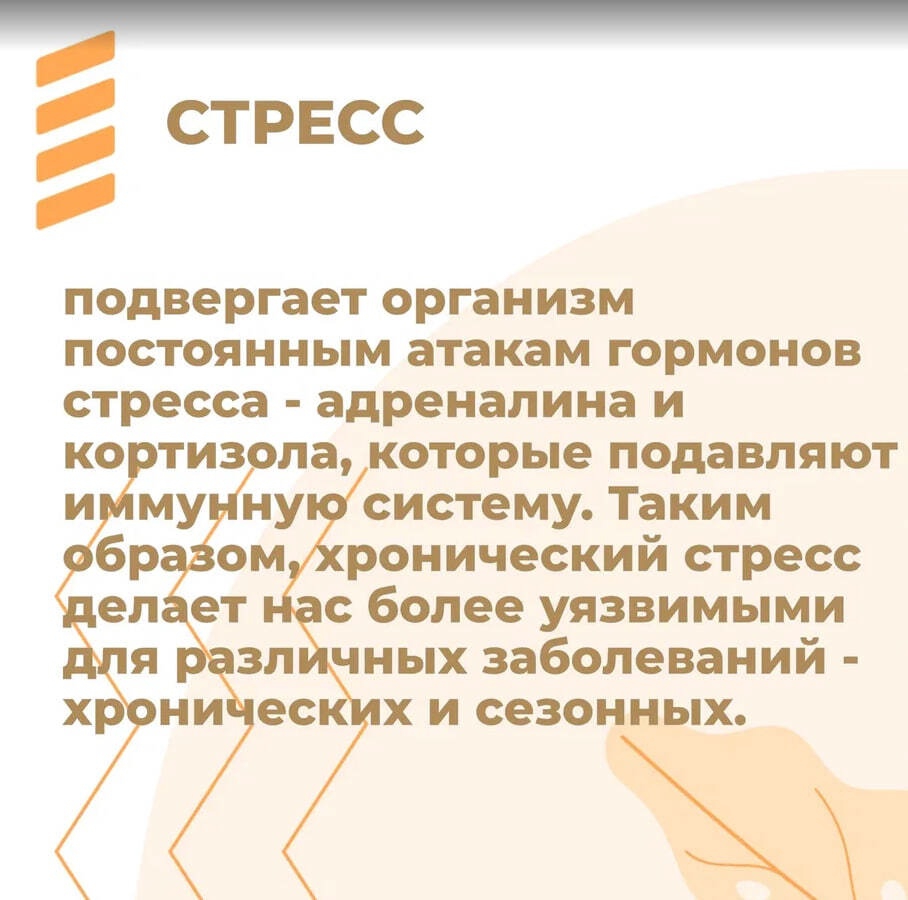 СТРЕСС

подвергает организм постоянным атакам гормонов стресса - адреналина и кортизола, которые подавляют иммунную систему. Таким образом, хронический стресс делает нас более уязвимыми для различных заболеваний - хронических и сезонных.